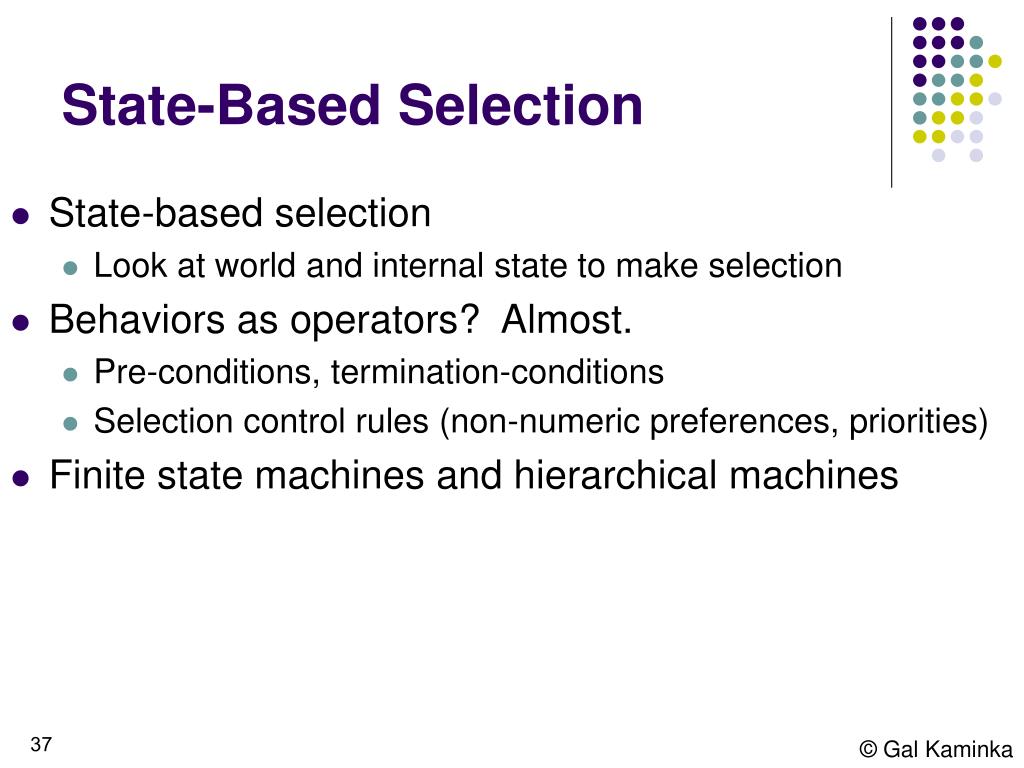 State-Based Selection

- State-based selection
  - Look at world and internal state to make selection
- Behaviors as operators?  Almost.
  - Pre-conditions, termination-conditions
  - Selection control rules (non-numeric preferences, priorities)
- Finite state machines and hierarchical machines

37

© Gal Kaminka